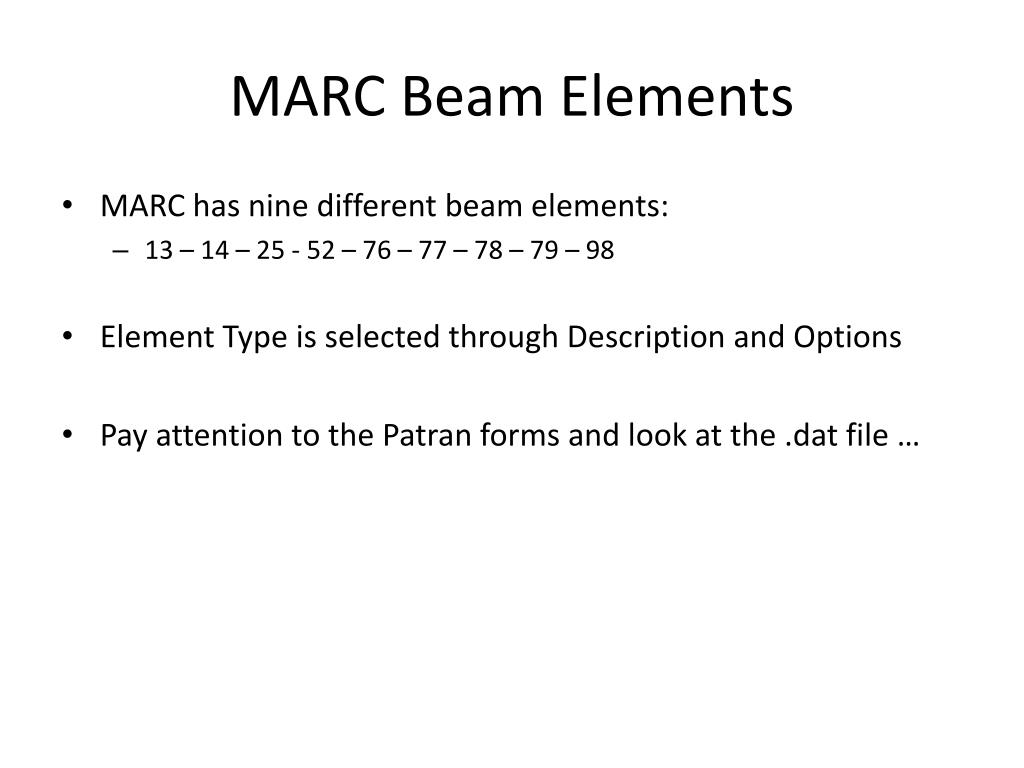 MARC Beam Elements

• MARC has nine different beam elements:
– 13 – 14 – 25 - 52 – 76 – 77 – 78 – 79 – 98

• Element Type is selected through Description and Options

• Pay attention to the Patran forms and look at the .dat file …